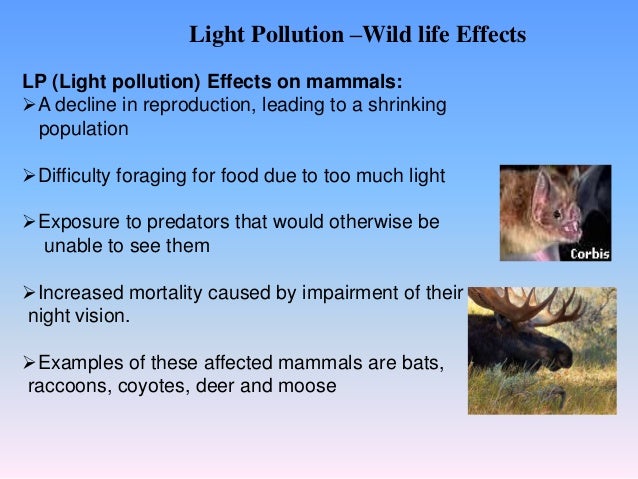 Light Pollution –Wild life Effects

LP (Light pollution) Effects on mammals:

➢A decline in reproduction, leading to a shrinking population

➢Difficulty foraging for food due to too much light

➢Exposure to predators that would otherwise be unable to see them

➢Increased mortality caused by impairment of their night vision.

➢Examples of these affected mammals are bats, raccoons, coyotes, deer and moose

Corbis